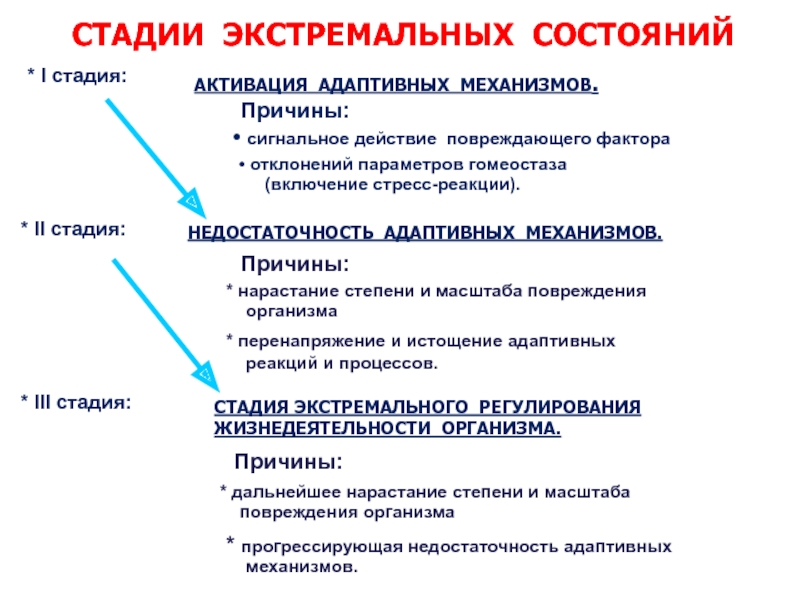 СТАДИИ ЭКСТРЕМАЛЬНЫХ СОСТОЯНИЙ

* I стадия:

АКТИВАЦИЯ АДАПТИВНЫХ МЕХАНИЗМОВ.

Причины:

• сигнальное действие повреждающего фактора

• отклонений параметров гомеостаза (включение стресс-реакции).

* II стадия:

НЕДОСТАТОЧНОСТЬ АДАПТИВНЫХ МЕХАНИЗМОВ.

Причины:

* нарастание степени и масштаба повреждения организма

* перенапряжение и истощение адаптивных реакций и процессов.

* III стадия:

СТАДИЯ ЭКСТРЕМАЛЬНОГО РЕГУЛИРОВАНИЯ ЖИЗНЕДЕЯТЕЛЬНОСТИ ОРГАНИЗМА.

Причины:

* дальнейшее нарастание степени и масштаба повреждения организма

* прогрессирующая недостаточность адаптивных механизмов.